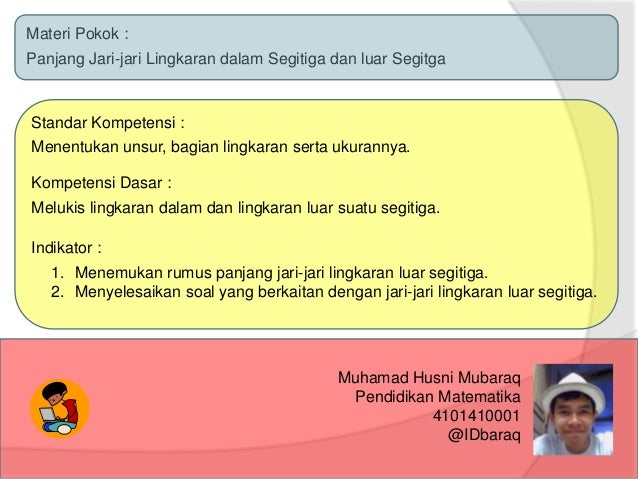 Materi Pokok :
Panjang Jari-jari Lingkaran dalam Segitiga dan luar Segitga

Standar Kompetensi :
Menentukan unsur, bagian lingkaran serta ukurannya.

Kompetensi Dasar :
Melukis lingkaran dalam dan lingkaran luar suatu segitiga.

Indikator :
1. Menemukan rumus panjang jari-jari lingkaran luar segitiga.
2. Menyelesaikan soal yang berkaitan dengan jari-jari lingkaran luar segitiga.

Muhamad Husni Mubaraq
Pendidikan Matematika
4101410001
@IDbaraq